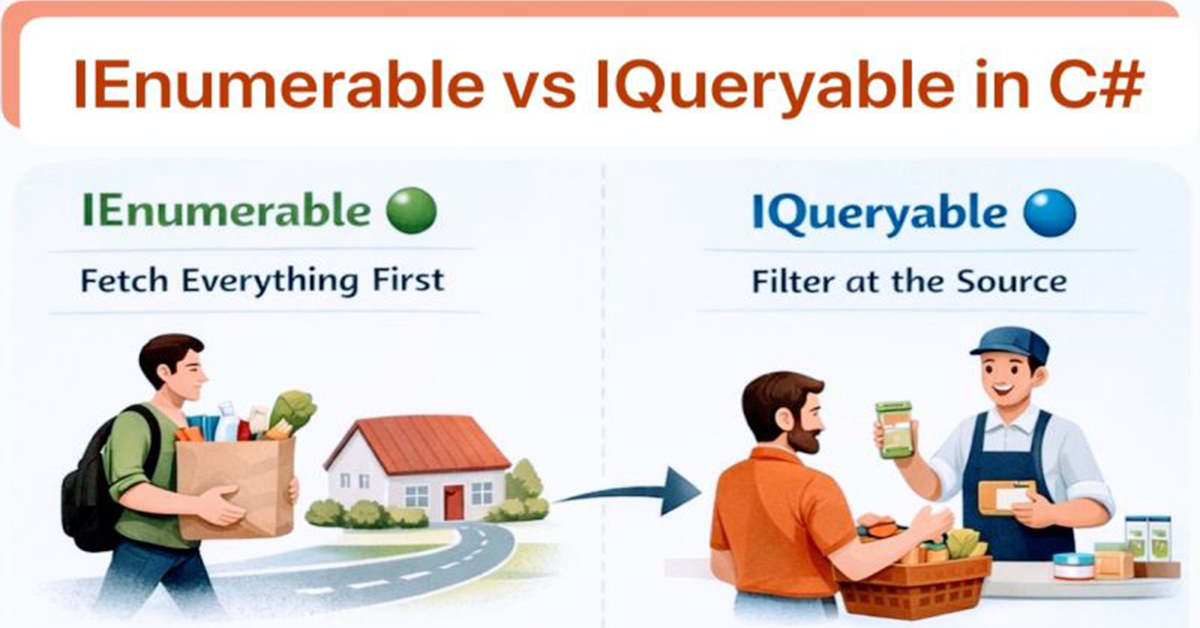 IEnumerable vs IQueryable in C#

IEnumerable

Fetch Everything First

IQueryable

Filter at the Source